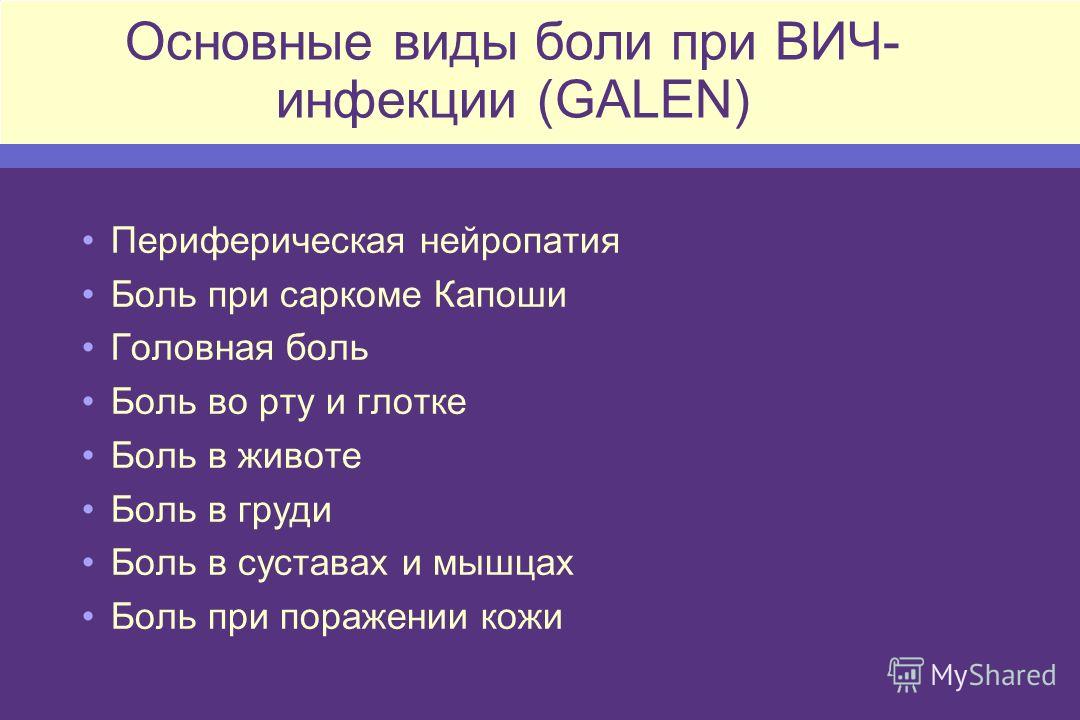 Основные виды боли при ВИЧ-инфекции (GALEN)

• Периферическая нейропатия
• Боль при саркоме Капоши
• Головная боль
• Боль во рту и глотке
• Боль в животе
• Боль в груди
• Боль в суставах и мышцах
• Боль при поражении кожи

MyShared